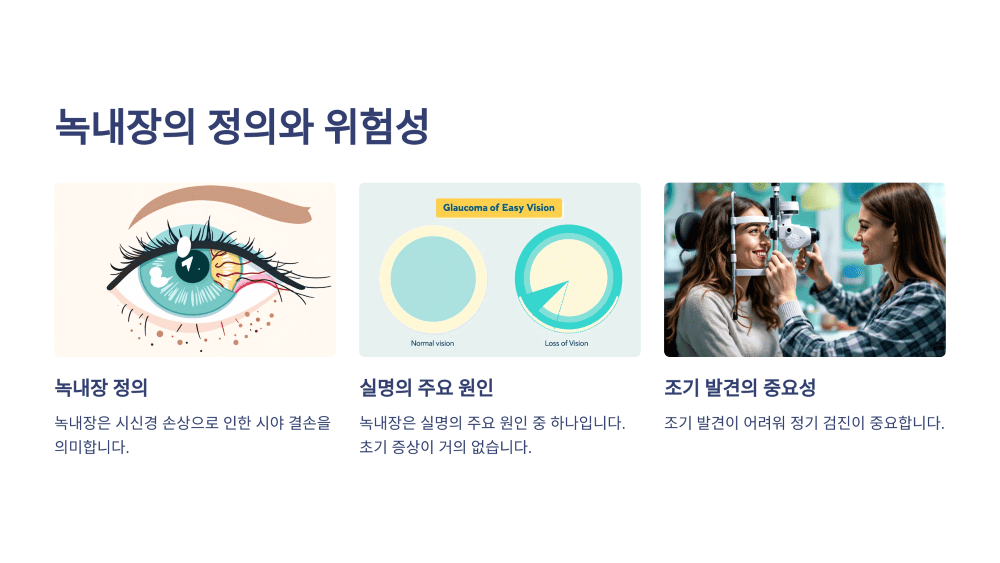 녹내장의 정의와 위험성

Glaucoma of Easy Vision

Normal vision

Loss of Vision

녹내장 정의

녹내장은 시신경 손상으로 인한 시야 결손을 의미합니다.

실명의 주요 원인

녹내장은 실명의 주요 원인 중 하나입니다. 초기 증상이 거의 없습니다.

조기 발견의 중요성

조기 발견이 어려워 정기 검진이 중요합니다.